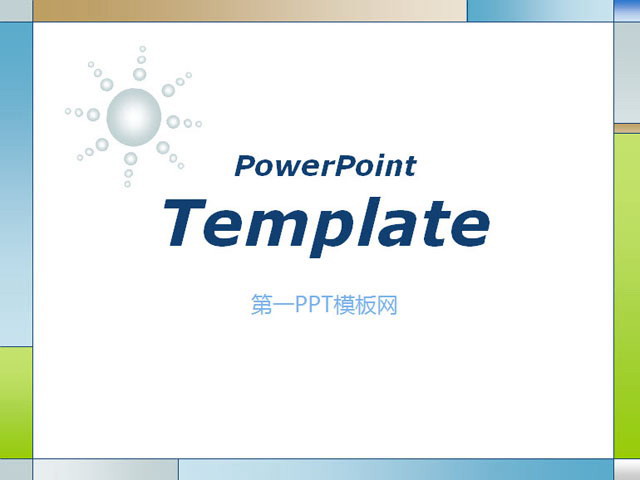 PowerPoint

Template

第一PPT模板网